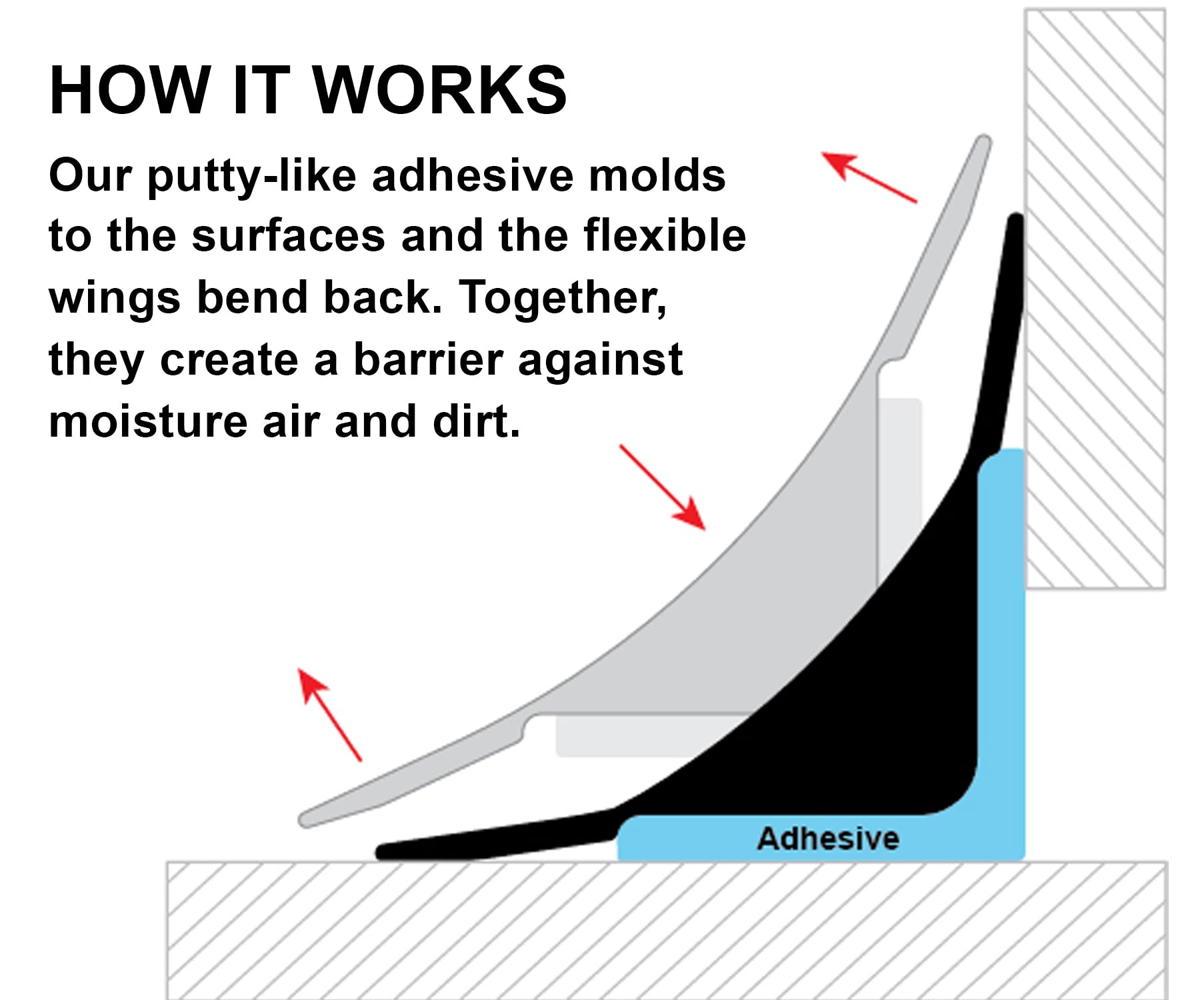 HOW IT WORKS

Our putty-like adhesive molds to the surfaces and the flexible wings bend back. Together, they create a barrier against moisture air and dirt.

Adhesive